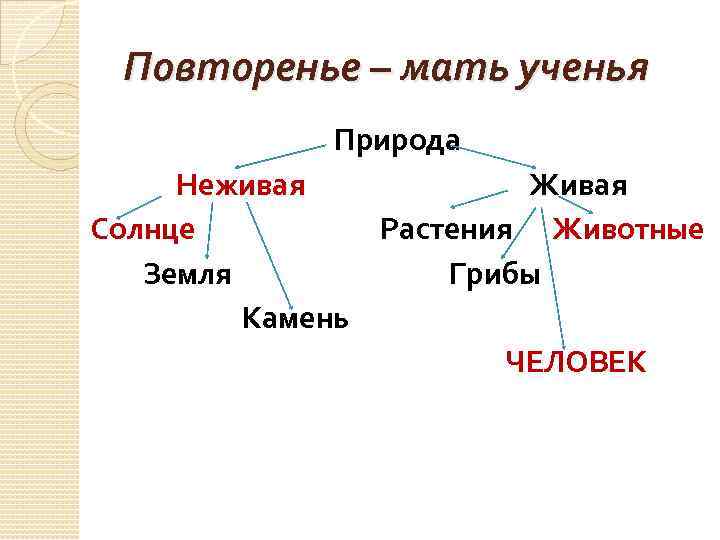 Повторенье – мать ученья

Природа

Неживая

Живая

Солнце

Растения

Животные

Земля

Грибы

Камень

ЧЕЛОВЕК